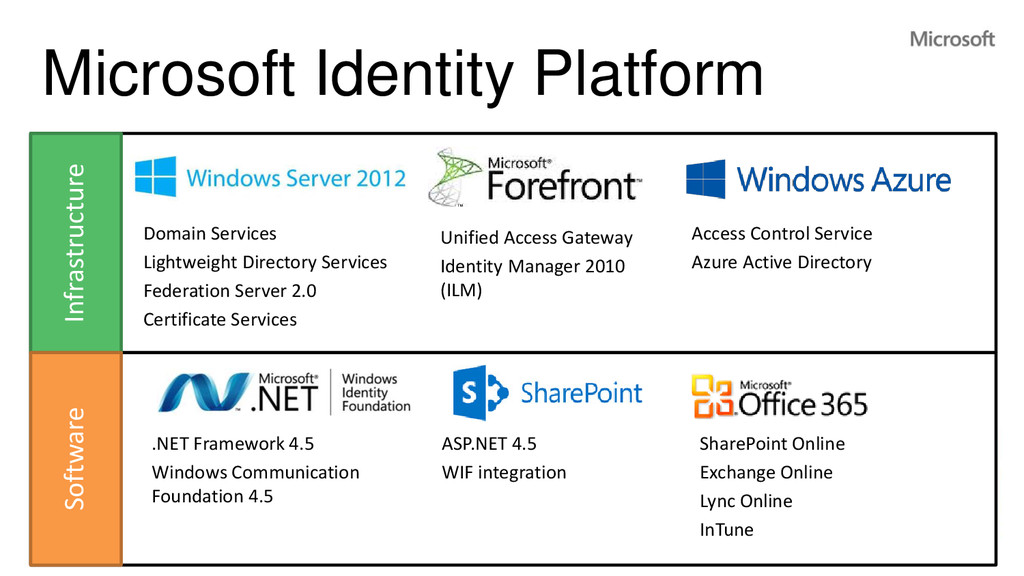 Microsoft Identity Platform

Microsoft

Infrastructure

Windows Server 2012

Domain Services
Lightweight Directory Services
Federation Server 2.0
Certificate Services

Microsoft® Forefront™

Unified Access Gateway
Identity Manager 2010 (ILM)

Windows Azure

Access Control Service
Azure Active Directory

Software

Microsoft® .NET

Windows Identity Foundation

.NET Framework 4.5
Windows Communication Foundation 4.5

SharePoint

ASP.NET 4.5
WIF integration

Microsoft® Office 365

SharePoint Online
Exchange Online
Lync Online
InTune